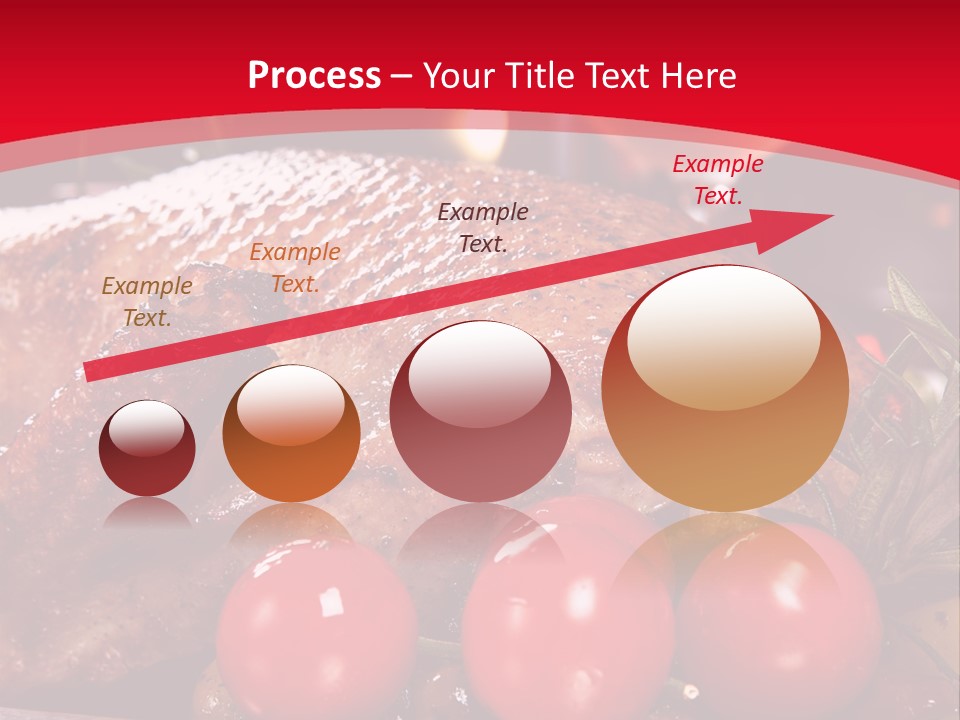 Process – Your Title Text Here

Example Text.

Example Text.

Example Text.

Example Text.